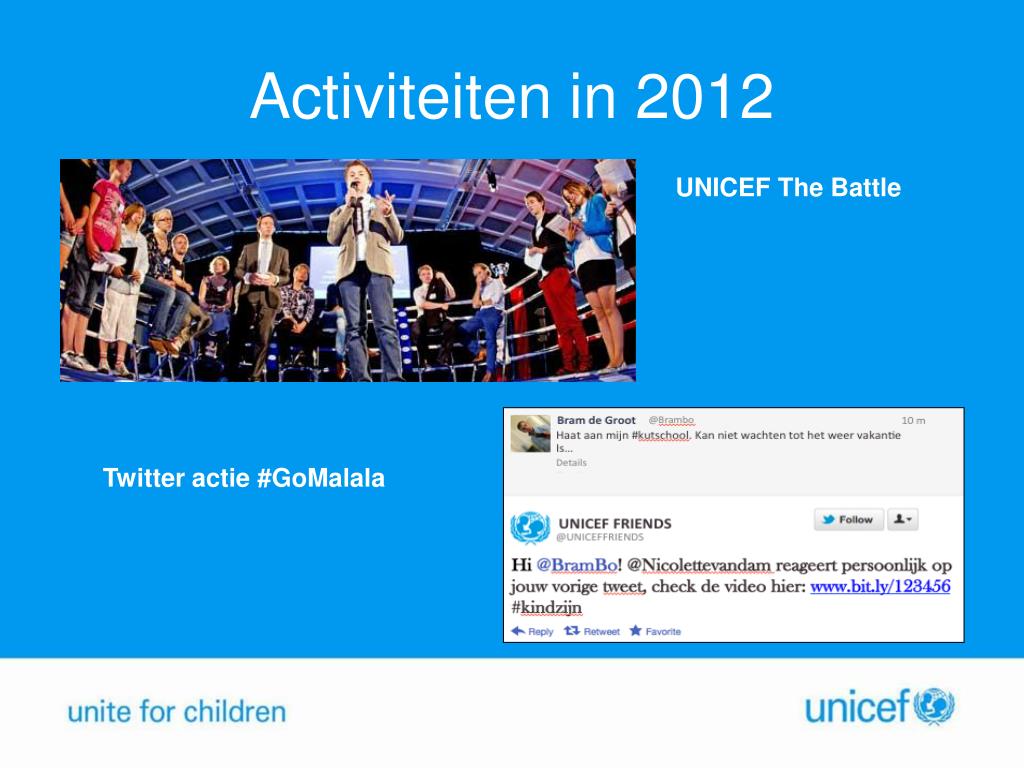 Activiteiten in 2012

UNICEF The Battle

Twitter actie #GoMalala

Bram de Groot @Brambo 10 m
Haat aan mijn #kutschool. Kan niet wachten tot het weer vakantie is...
Details

UNICEF FRIENDS
@UNICEFFRIENDS
Follow

Hi @BramBo! @Nicolettevandam reageert persoonlijk op jouw vorige tweet, check de video hier: www.bit.ly/123456 #kindzijn

Reply Retweet Favorite

unite for children

unicef